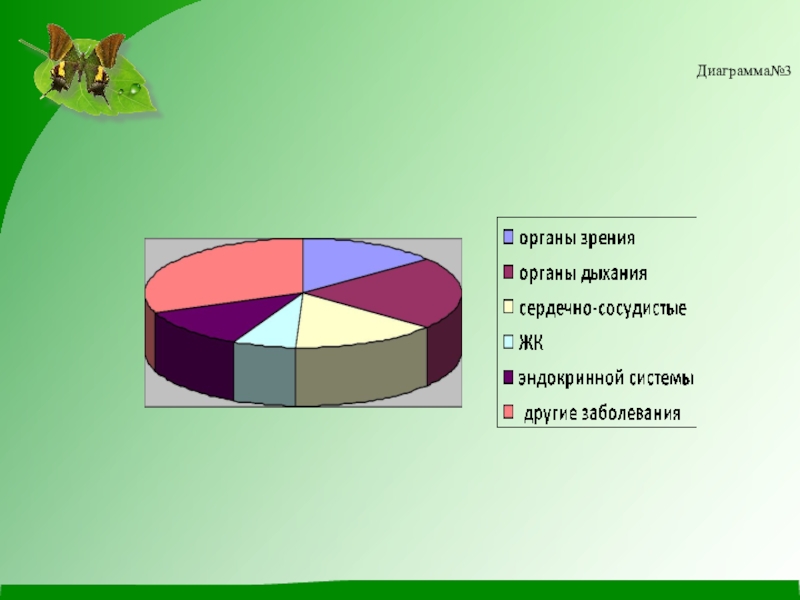 Диаграмма№3

органы зрения
органы дыхания
сердечно-сосудистые
ЖК
эндокринной системы
другие заболевания